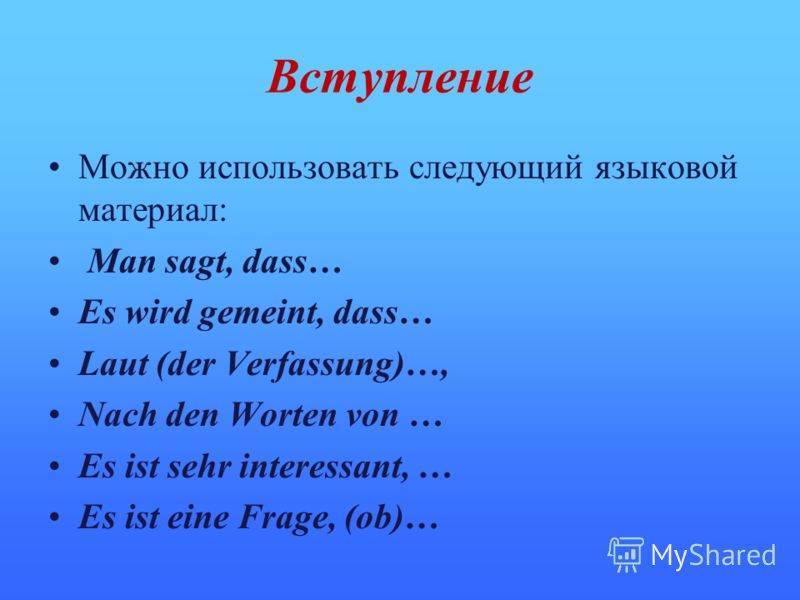 Вступление

• Можно использовать следующий языковой материал:
• Man sagt, dass…
• Es wird gemeint, dass…
• Laut (der Verfassung)…,
• Nach den Worten von …
• Es ist sehr interessant, …
• Es ist eine Frage, (ob)…

MyShared